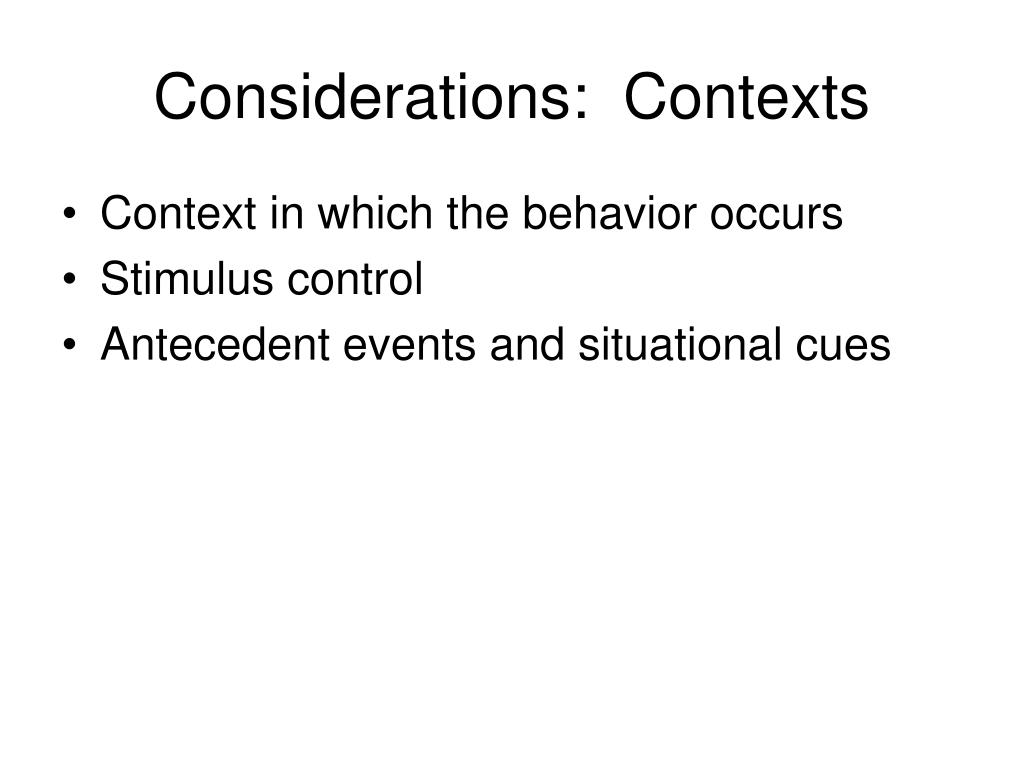 Considerations:  Contexts

• Context in which the behavior occurs
• Stimulus control
• Antecedent events and situational cues